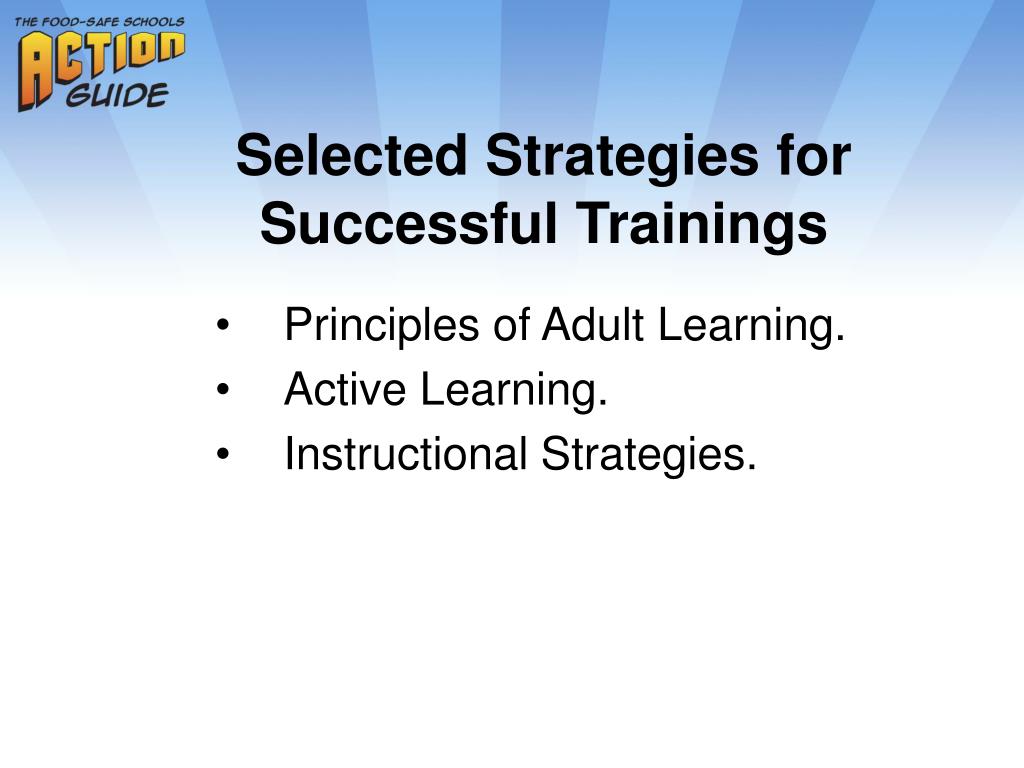 THE FOOD-SAFE SCHOOLS
ACTION
GUIDE

Selected Strategies for Successful Trainings

• Principles of Adult Learning.
• Active Learning.
• Instructional Strategies.